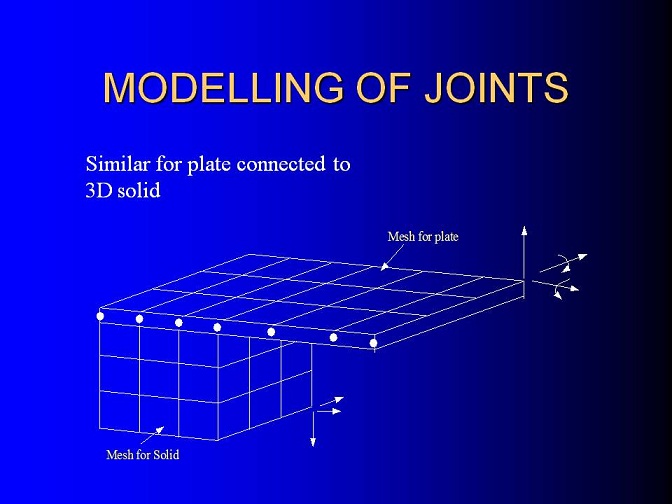 MODELLING OF JOINTS

Similar for plate connected to 3D solid

Mesh for plate

Mesh for Solid